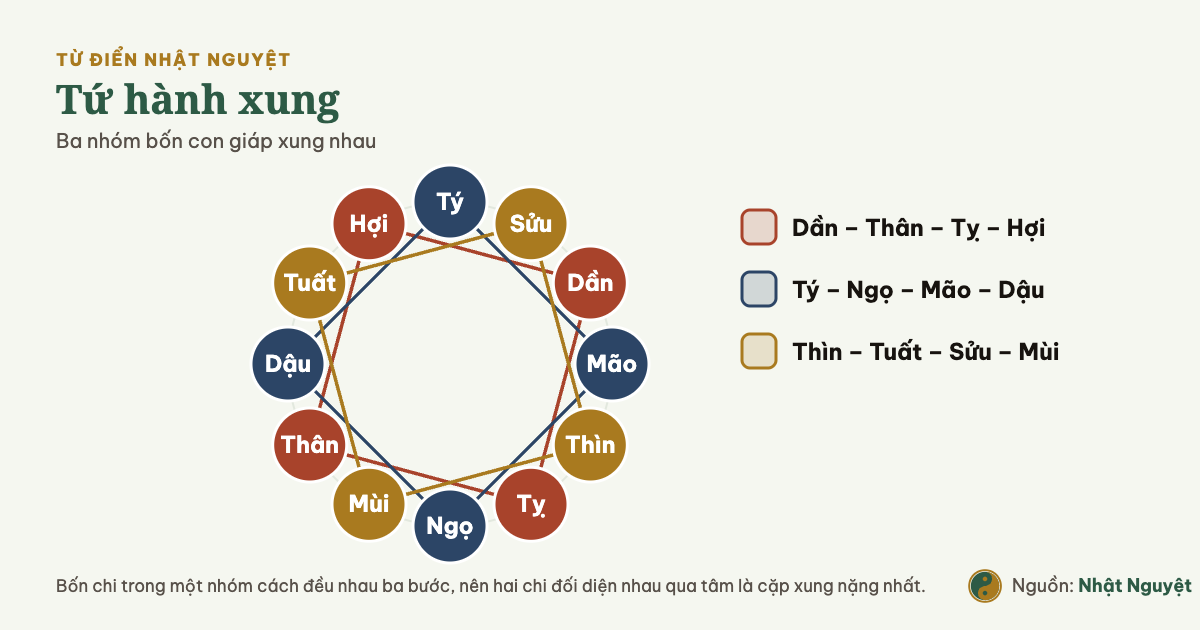 TỪ ĐIỂN NHẬT NGUYỆT
Tứ hành xung
Ba nhóm bốn con giáp xung nhau

Tý
Sửu
Dần
Mão
Thìn
Tỵ
Ngọ
Mùi
Thân
Dậu
Tuất
Hợi

Dần – Thân – Tỵ – Hợi
Tý – Ngọ – Mão – Dậu
Thìn – Tuất – Sửu – Mùi

Bốn chi trong một nhóm cách đều nhau ba bước, nên hai chi đối diện nhau qua tâm là cặp xung nặng nhất.

Nguồn: Nhật Nguyệt